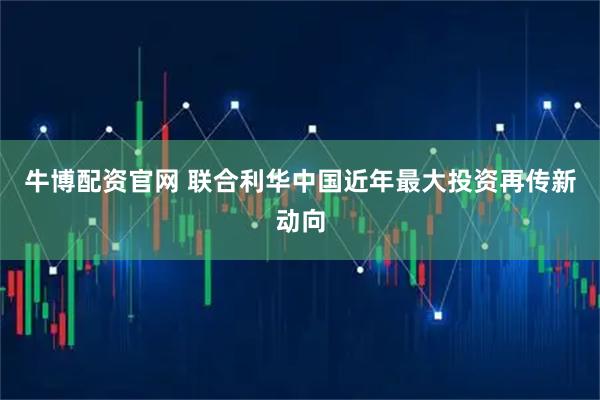 牛博配资官网 联合利华中国近年最大投资再传新动向